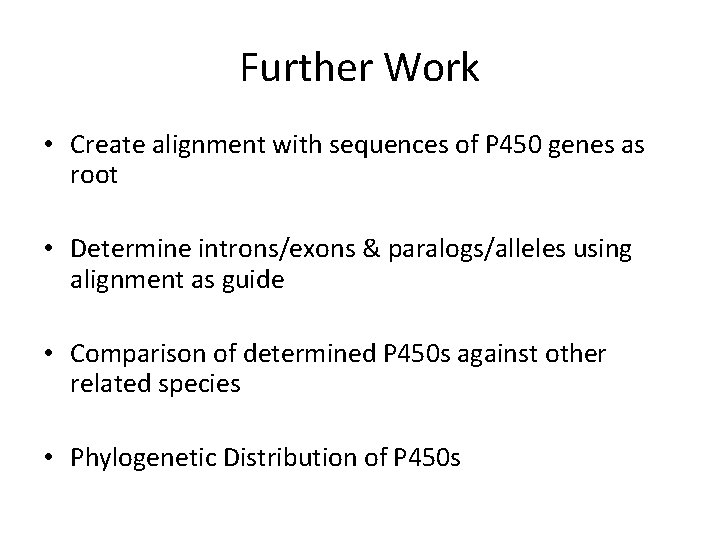 Further Work

• Create alignment with sequences of P450 genes as root

• Determine introns/exons & paralogs/alleles using alignment as guide

• Comparison of determined P450s against other related species

• Phylogenetic Distribution of P450s